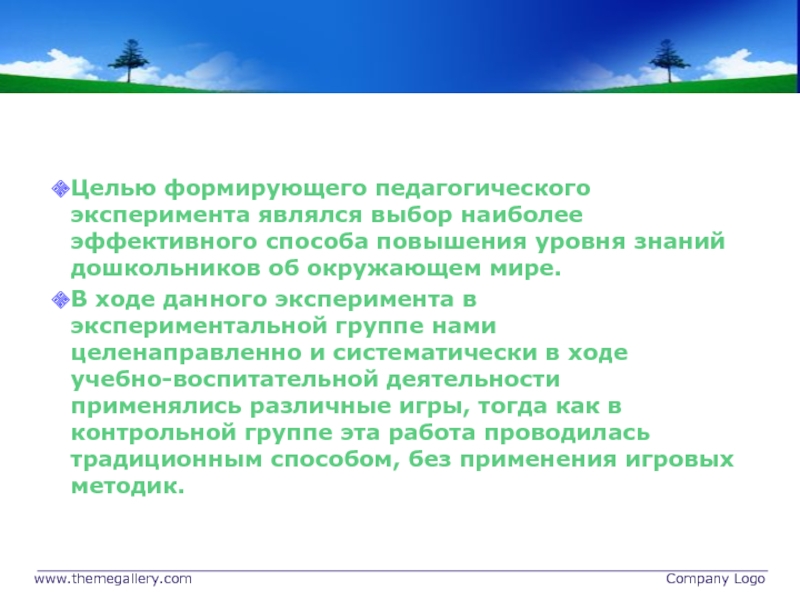 Целью формирующего педагогического эксперимента являлся выбор наиболее эффективного способа повышения уровня знаний дошкольников об окружающем мире.

В ходе данного эксперимента в экспериментальной группе нами целенаправленно и систематически в ходе учебно-воспитательной деятельности применялись различные игры, тогда как в контрольной группе эта работа проводилась традиционным способом, без применения игровых методик.

www.themegallery.com

Company Logo